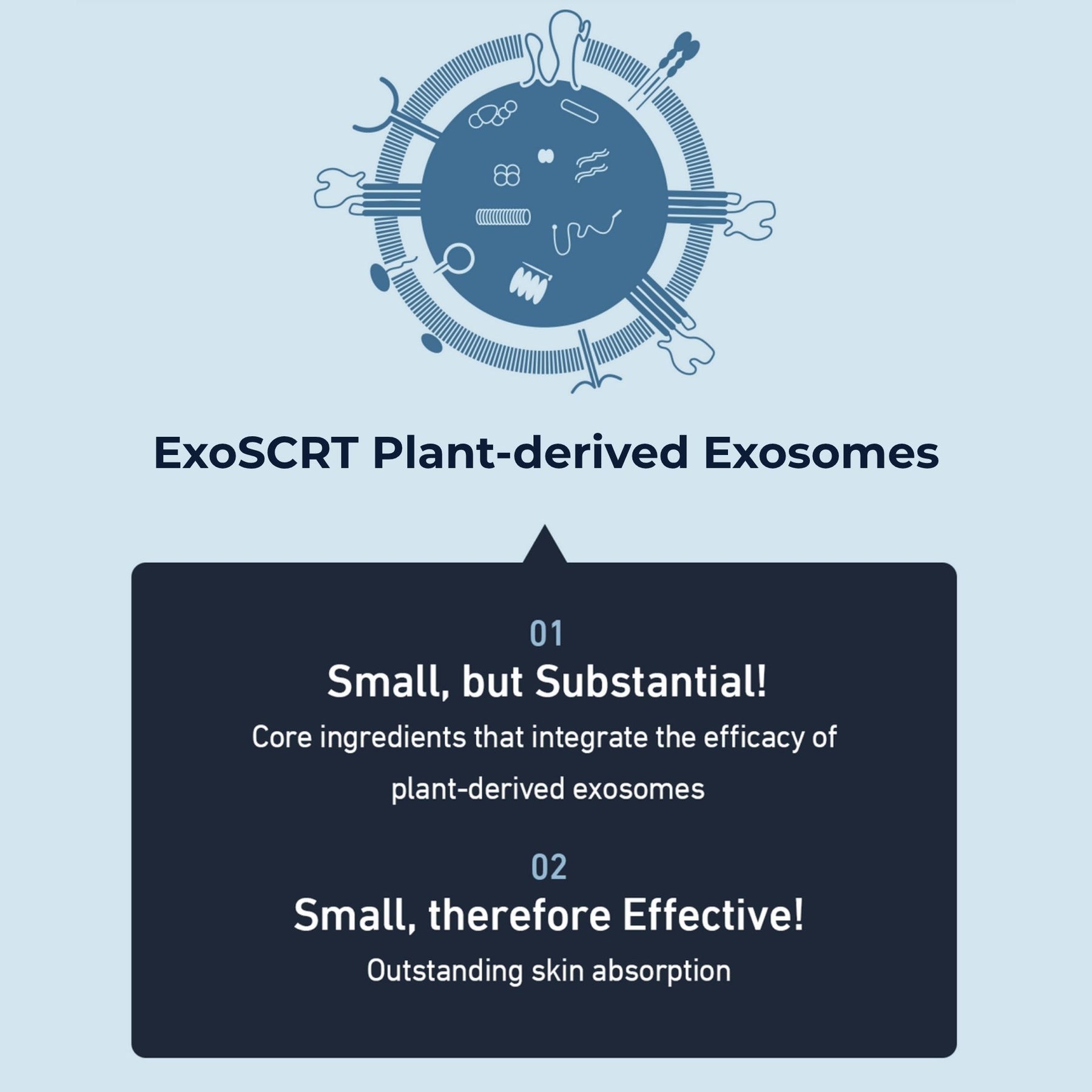 ExoSCRT Plant-derived Exosomes

01

Small, but Substantial!

Core ingredients that integrate the efficacy of plant-derived exosomes

02

Small, therefore Effective!

Outstanding skin absorption